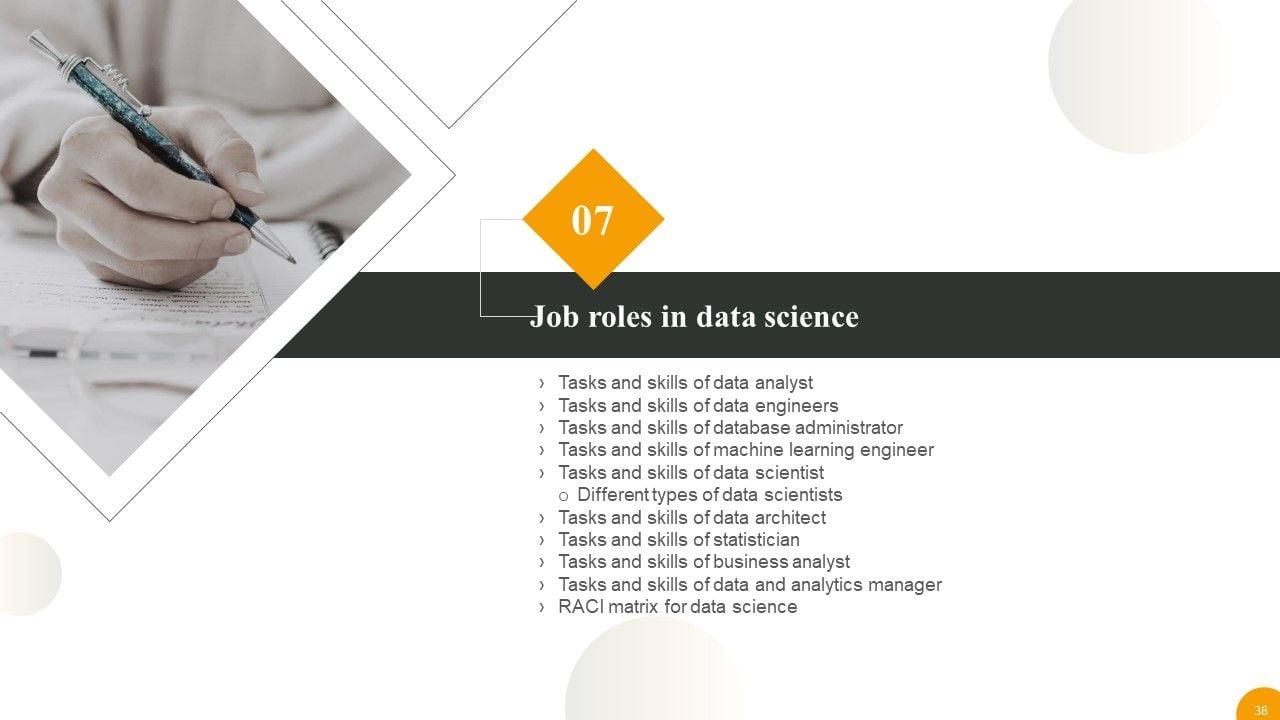 07

Job roles in data science

› Tasks and skills of data analyst
› Tasks and skills of data engineers
› Tasks and skills of database administrator
› Tasks and skills of machine learning engineer
› Tasks and skills of data scientist
o Different types of data scientists
› Tasks and skills of data architect
› Tasks and skills of statistician
› Tasks and skills of business analyst
› Tasks and skills of data and analytics manager
› RACI matrix for data science

38